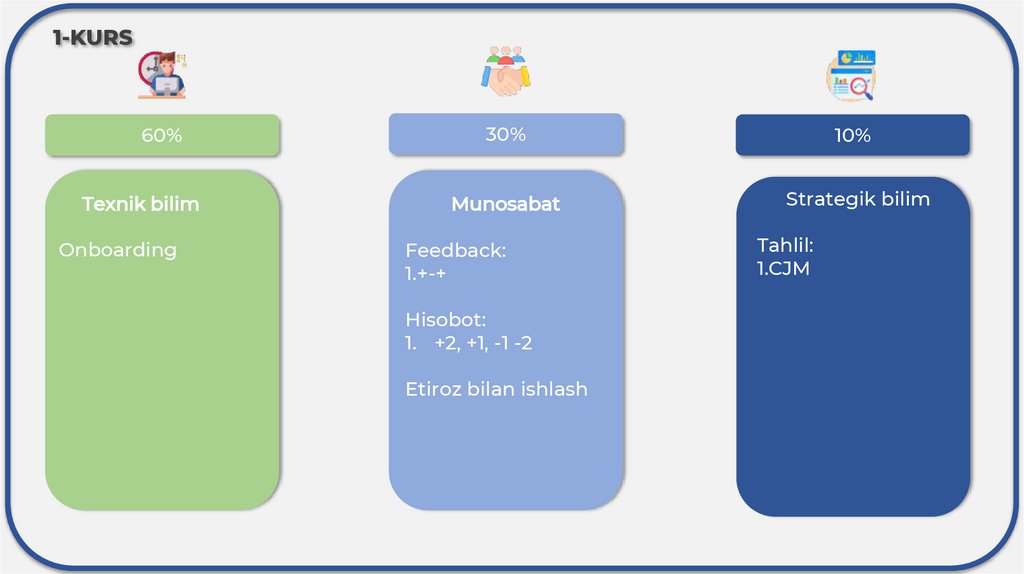 1-KURS

60%

Texnik bilim

Onboarding

30%

Munosabat

Feedback:
1.+-+

Hisobot:
1. +2, +1, -1 -2

Etiroz bilan ishlash

10%

Strategik bilim

Tahlil:
1.CJM